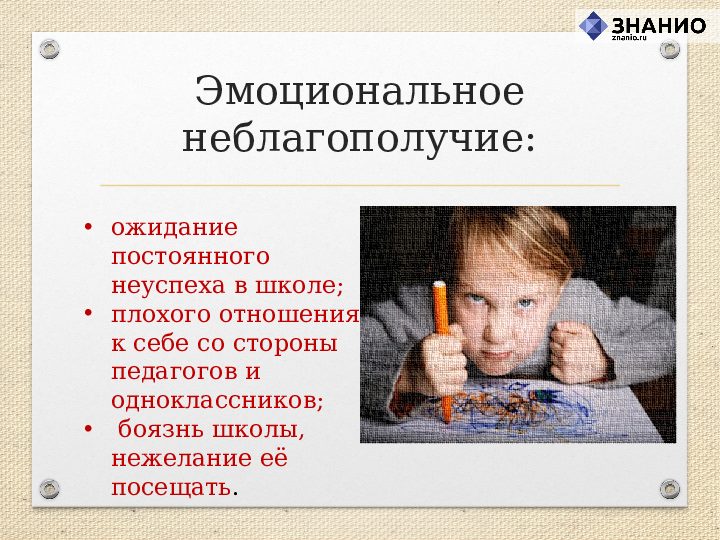 ЗНАНИО
znanio.ru

Эмоциональное неблагополучие:

• ожидание постоянного неуспеха в школе;
• плохого отношения к себе со стороны педагогов и одноклассников;
• боязнь школы, нежелание её посещать.